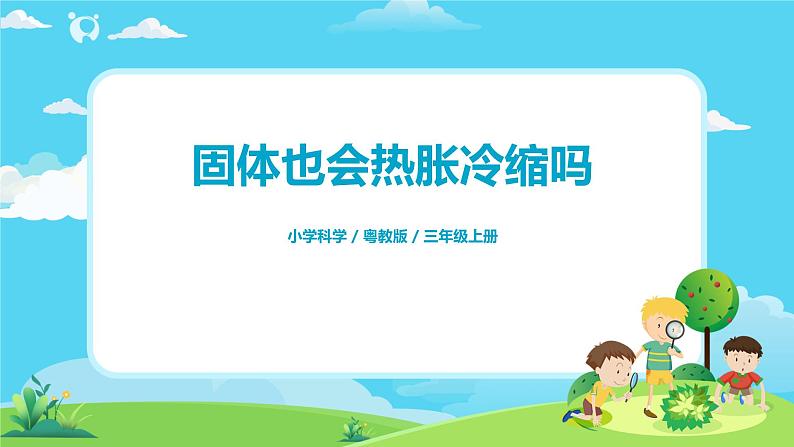 固体也会热胀冷缩吗

小学科学 / 粤教版 / 三年级上册